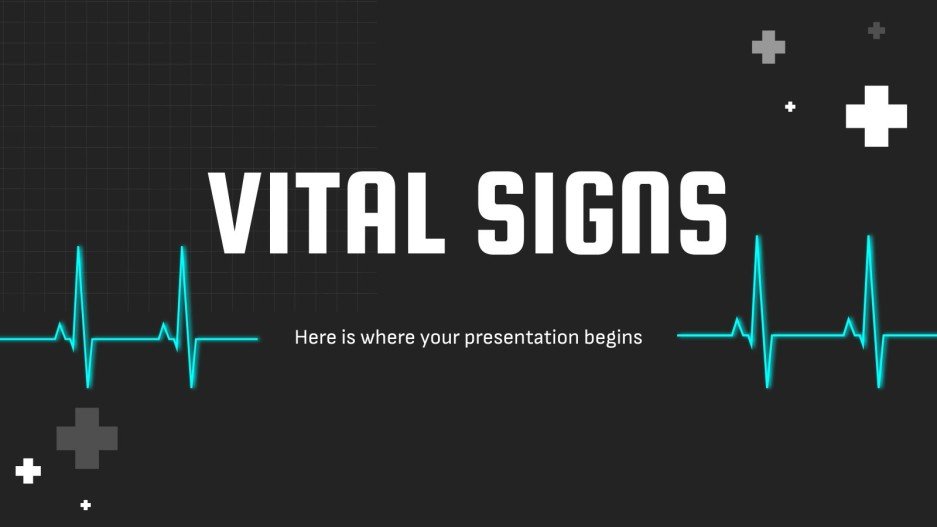 VITAL SIGNS

Here is where your presentation begins